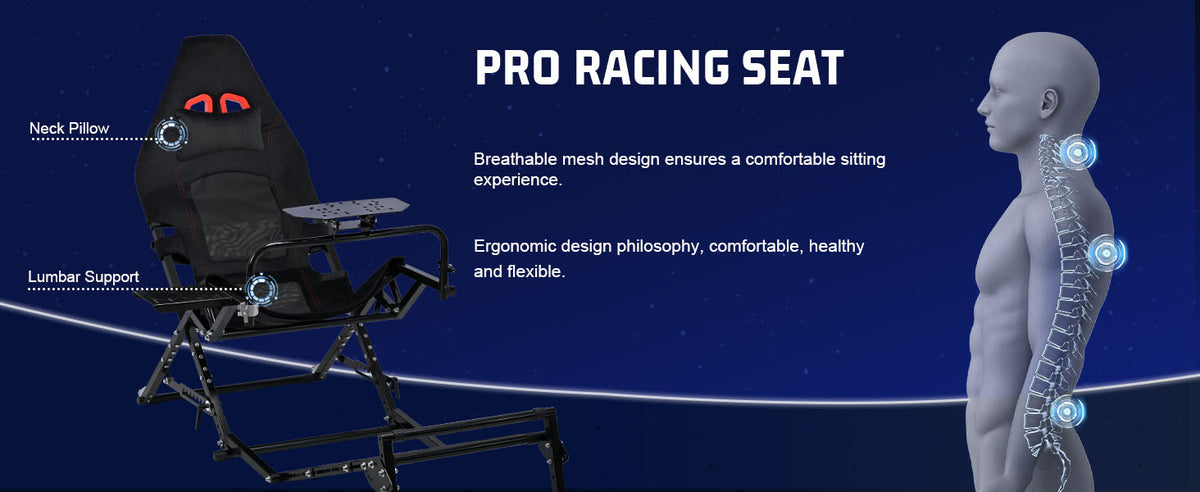 Neck Pillow

Lumbar Support

PRO RACING SEAT

Breathable mesh design ensures a comfortable sitting experience.

Ergonomic design philosophy, comfortable, healthy and flexible.